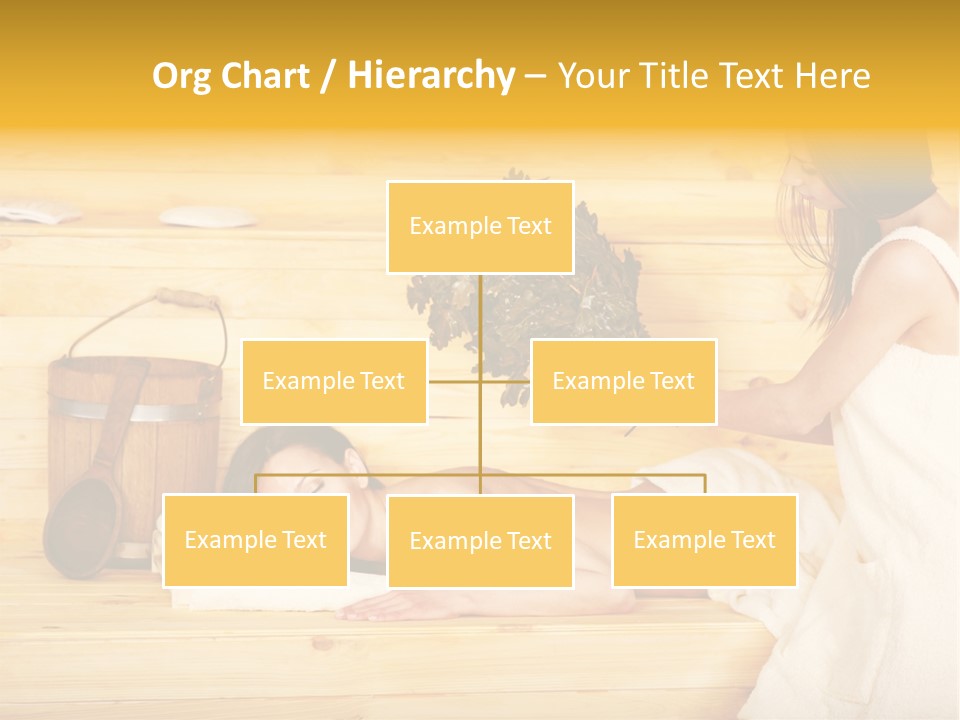 Org Chart / Hierarchy – Your Title Text Here

Example Text

Example Text

Example Text

Example Text

Example Text

Example Text